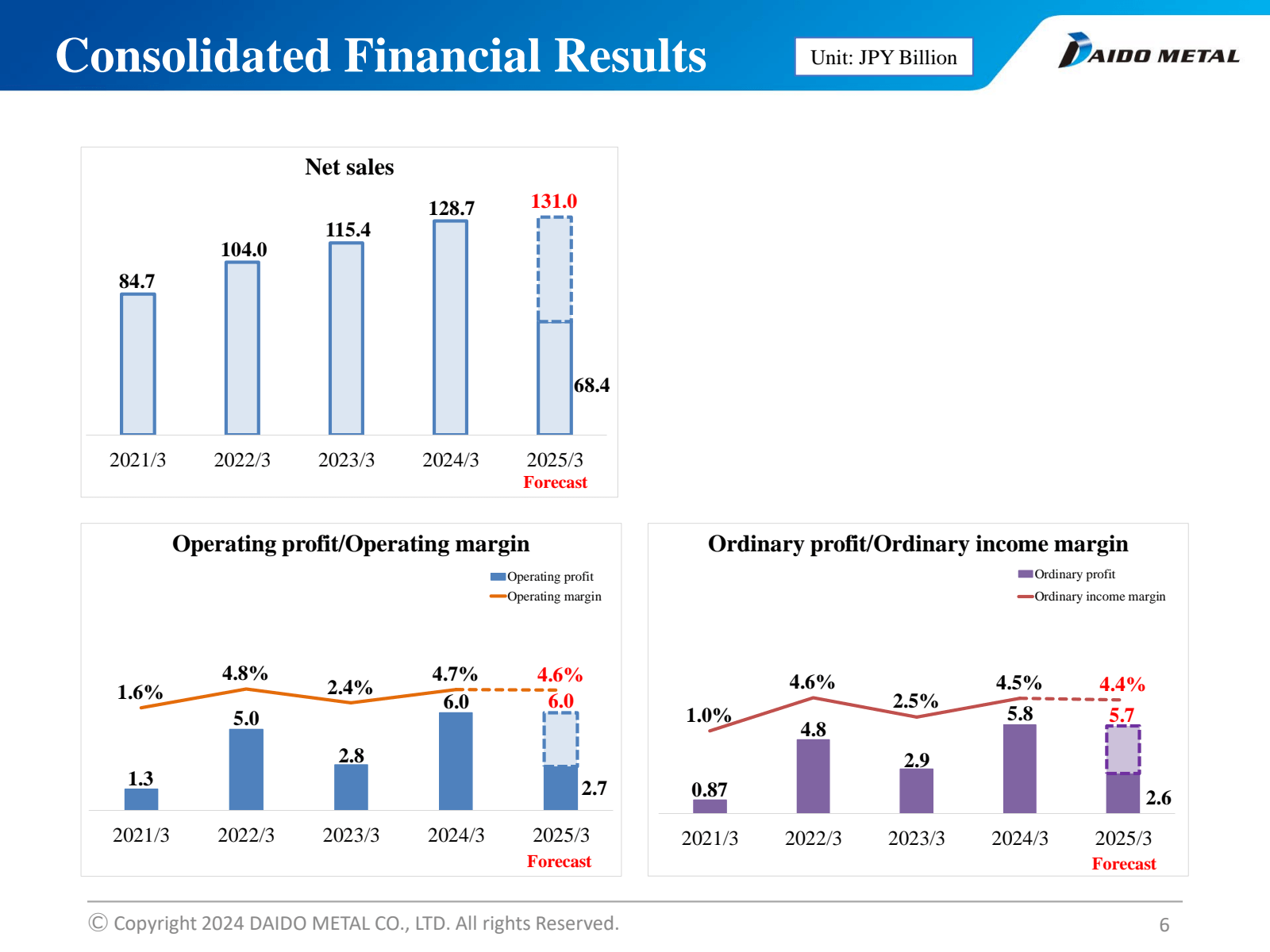 Consolidated Financial Results

Unit: JPY Billion

DAIDO METAL

Net sales

84.7
104.0
115.4
128.7
131.0
68.4

2021/3
2022/3
2023/3
2024/3
2025/3
Forecast

Operating profit/Operating margin

Operating profit
Operating margin

1.6%
4.8%
2.4%
4.7%
4.6%
1.3
5.0
2.8
6.0
6.0
2.7

2021/3
2022/3
2023/3
2024/3
2025/3
Forecast

Ordinary profit/Ordinary income margin

Ordinary profit
Ordinary income margin

1.0%
4.6%
2.5%
4.5%
4.4%
0.87
4.8
2.9
5.8
5.7
2.6

2021/3
2022/3
2023/3
2024/3
2025/3
Forecast

© Copyright 2024 DAIDO METAL CO., LTD. All rights Reserved.

6